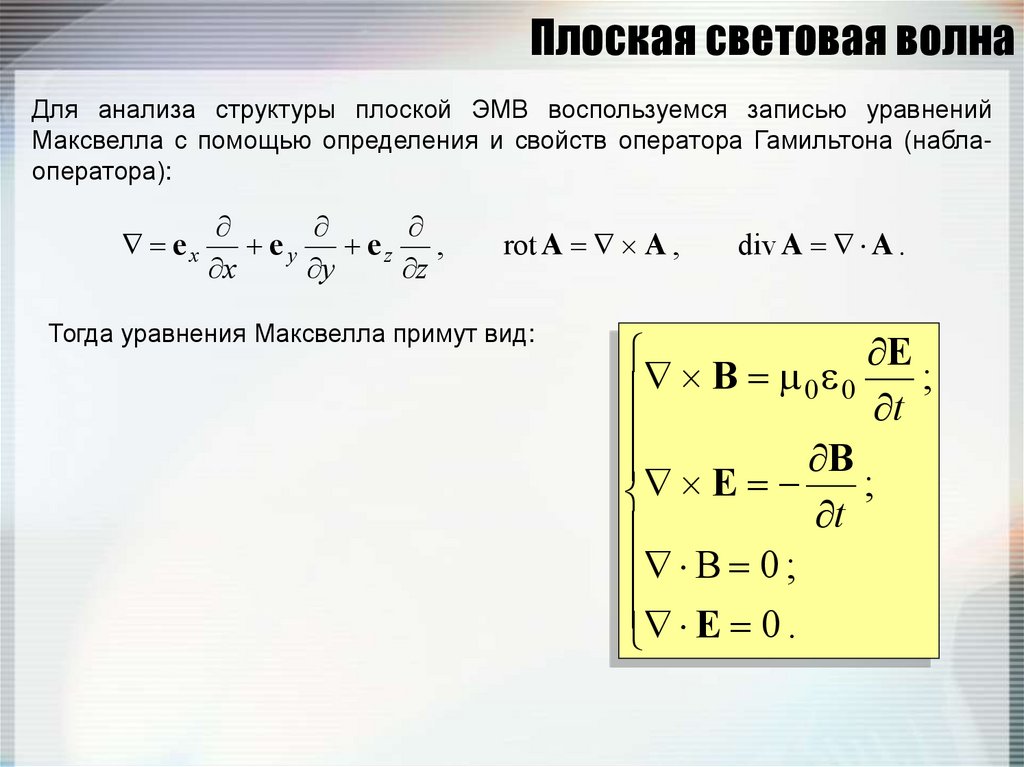 Плоская световая волна

Для анализа структуры плоской ЭМВ воспользуемся записью уравнений Максвелла с помощью определения и свойств оператора Гамильтона (набла-оператора):

$\nabla = \mathbf{e}_x \frac{\partial}{\partial x} + \mathbf{e}_y \frac{\partial}{\partial y} + \mathbf{e}_z \frac{\partial}{\partial z}$, $\operatorname{rot} \mathbf{A} = \nabla \times \mathbf{A}$, $\operatorname{div} \mathbf{A} = \nabla \cdot \mathbf{A}$.

Тогда уравнения Максвелла примут вид:

$\begin{cases} \nabla \times \mathbf{B} = \mu_0 \varepsilon_0 \frac{\partial \mathbf{E}}{\partial t}; \\ \nabla \times \mathbf{E} = -\frac{\partial \mathbf{B}}{\partial t}; \\ \nabla \cdot \mathrm{B} = 0; \\ \nabla \cdot \mathbf{E} = 0. \end{cases}$